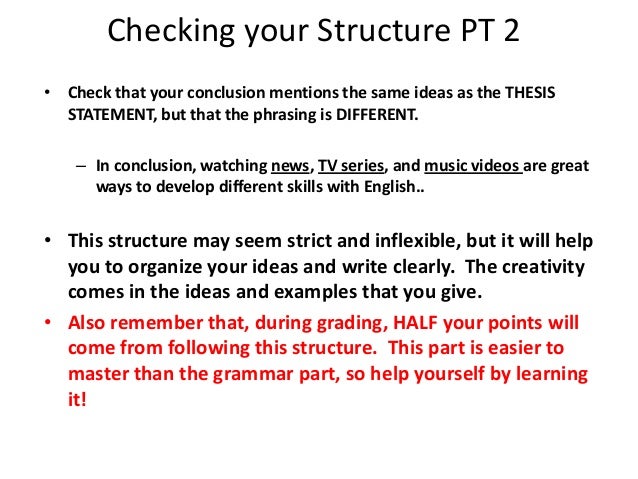 Checking your Structure PT 2

• Check that your conclusion mentions the same ideas as the THESIS STATEMENT, but that the phrasing is DIFFERENT.

– In conclusion, watching news, TV series, and music videos are great ways to develop different skills with English..

• This structure may seem strict and inflexible, but it will help you to organize your ideas and write clearly. The creativity comes in the ideas and examples that you give.

• Also remember that, during grading, HALF your points will come from following this structure. This part is easier to master than the grammar part, so help yourself by learning it!